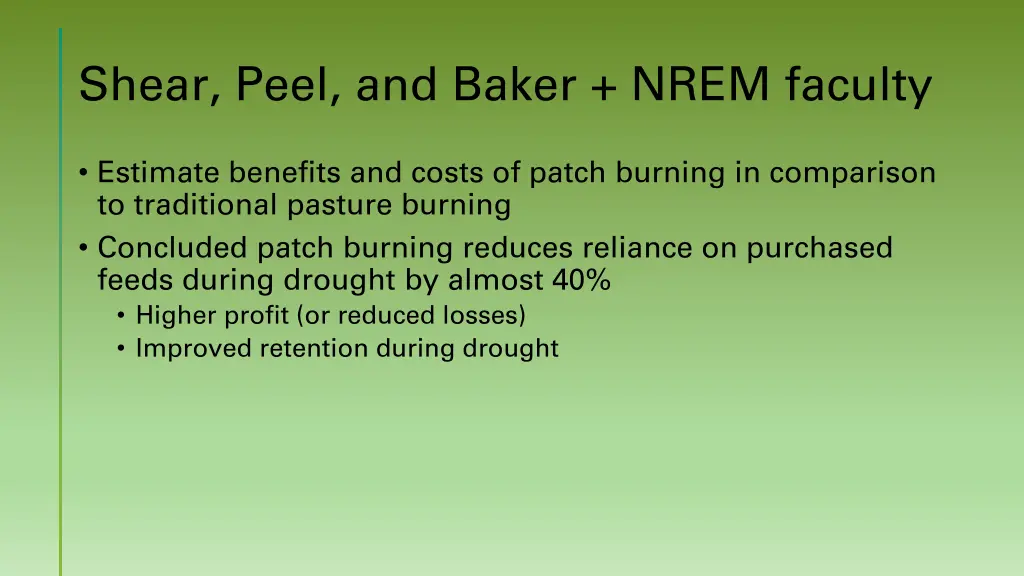 Shear, Peel, and Baker + NREM faculty

• Estimate benefits and costs of patch burning in comparison to traditional pasture burning
• Concluded patch burning reduces reliance on purchased feeds during drought by almost 40%
  • Higher profit (or reduced losses)
  • Improved retention during drought